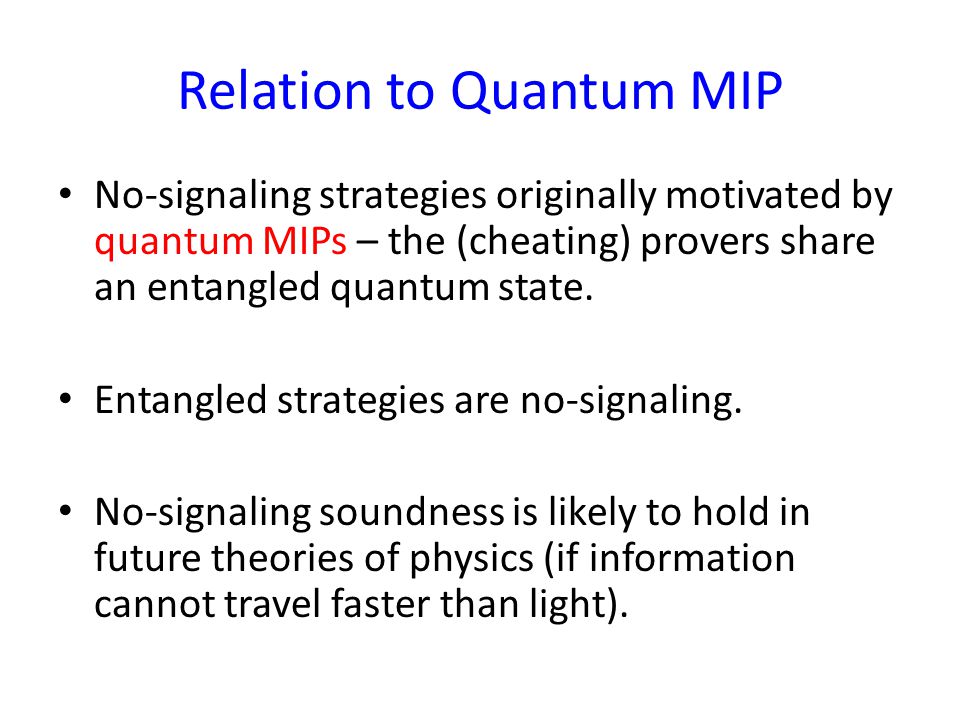 Relation to Quantum MIP

• No-signaling strategies originally motivated by quantum MIPs – the (cheating) provers share an entangled quantum state.

• Entangled strategies are no-signaling.

• No-signaling soundness is likely to hold in future theories of physics (if information cannot travel faster than light).